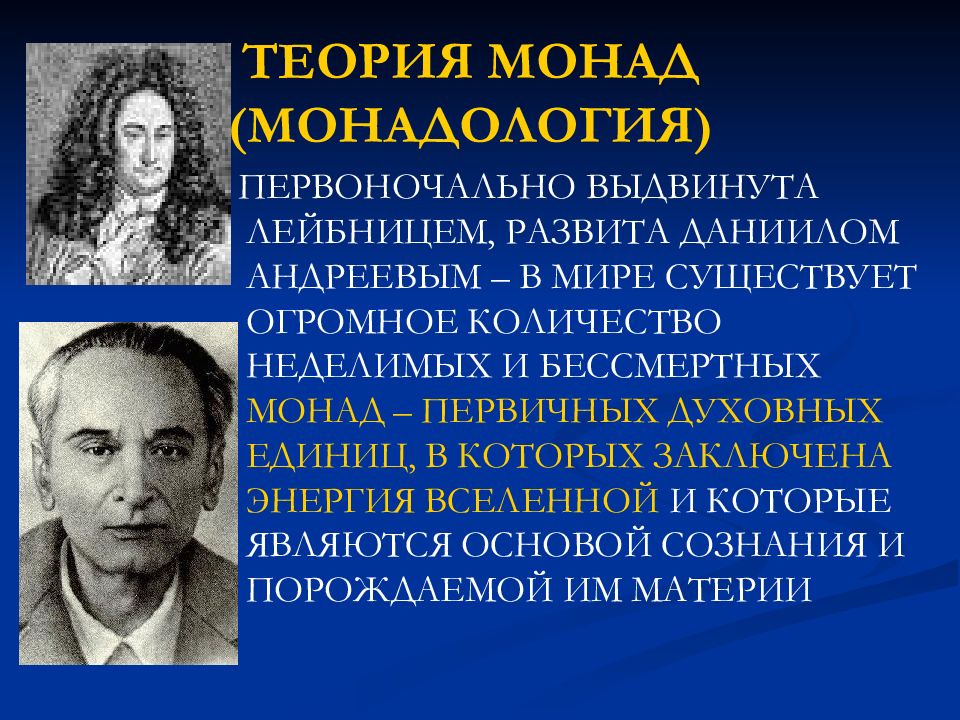 ТЕОРИЯ МОНАД (МОНАДОЛОГИЯ)

ПЕРВОНОЧАЛЬНО ВЫДВИНУТА ЛЕЙБНИЦЕМ, РАЗВИТА ДАНИИЛОМ АНДРЕЕВЫМ – В МИРЕ СУЩЕСТВУЕТ ОГРОМНОЕ КОЛИЧЕСТВО НЕДЕЛИМЫХ И БЕССМЕРТНЫХ МОНАД – ПЕРВИЧНЫХ ДУХОВНЫХ ЕДИНИЦ, В КОТОРЫХ ЗАКЛЮЧЕНА ЭНЕРГИЯ ВСЕЛЕННОЙ И КОТОРЫЕ ЯВЛЯЮТСЯ ОСНОВОЙ СОЗНАНИЯ И ПОРОЖДАЕМОЙ ИМ МАТЕРИИ